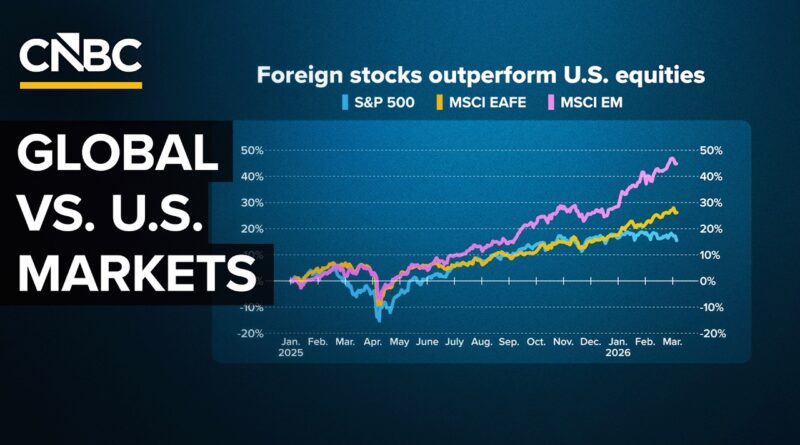 CNBC

GLOBAL VS. U.S. MARKETS

Foreign stocks outperform U.S. equities

S&P 500 MSCI EAFE MSCI EM

50%
40%
30%
20%
10%
0%
-10%
-20%

50%
40%
30%
20%
10%
0%
-10%
-20%

Jan. 2025 Feb. Mar. Apr. May June July Aug. Sep. Oct. Nov. Dec. Jan. 2026 Feb. Mar.